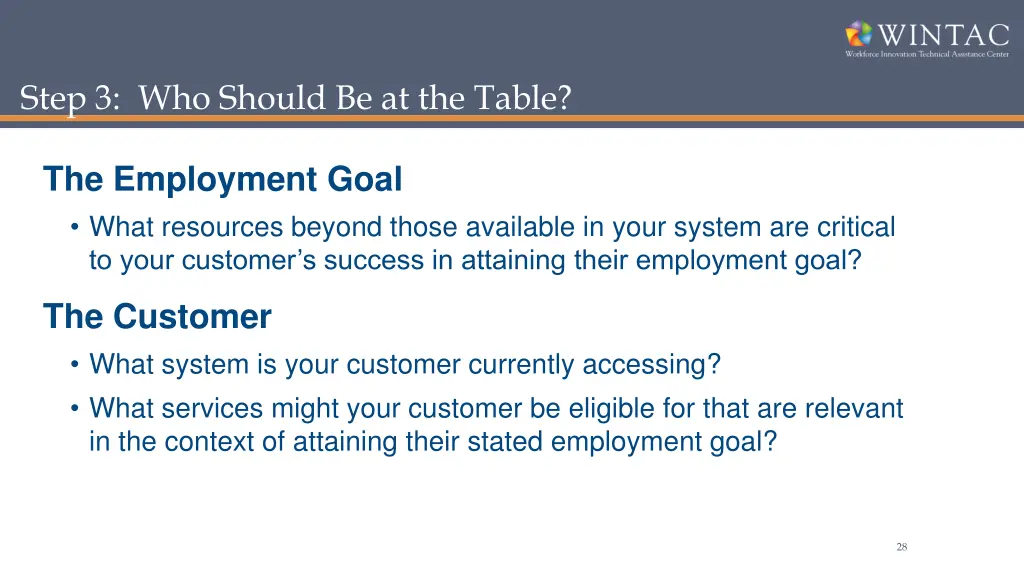 WINTAC
Workforce Innovation Technical Assistance Center

Step 3: Who Should Be at the Table?

The Employment Goal

• What resources beyond those available in your system are critical to your customer's success in attaining their employment goal?

The Customer

• What system is your customer currently accessing?

• What services might your customer be eligible for that are relevant in the context of attaining their stated employment goal?

28